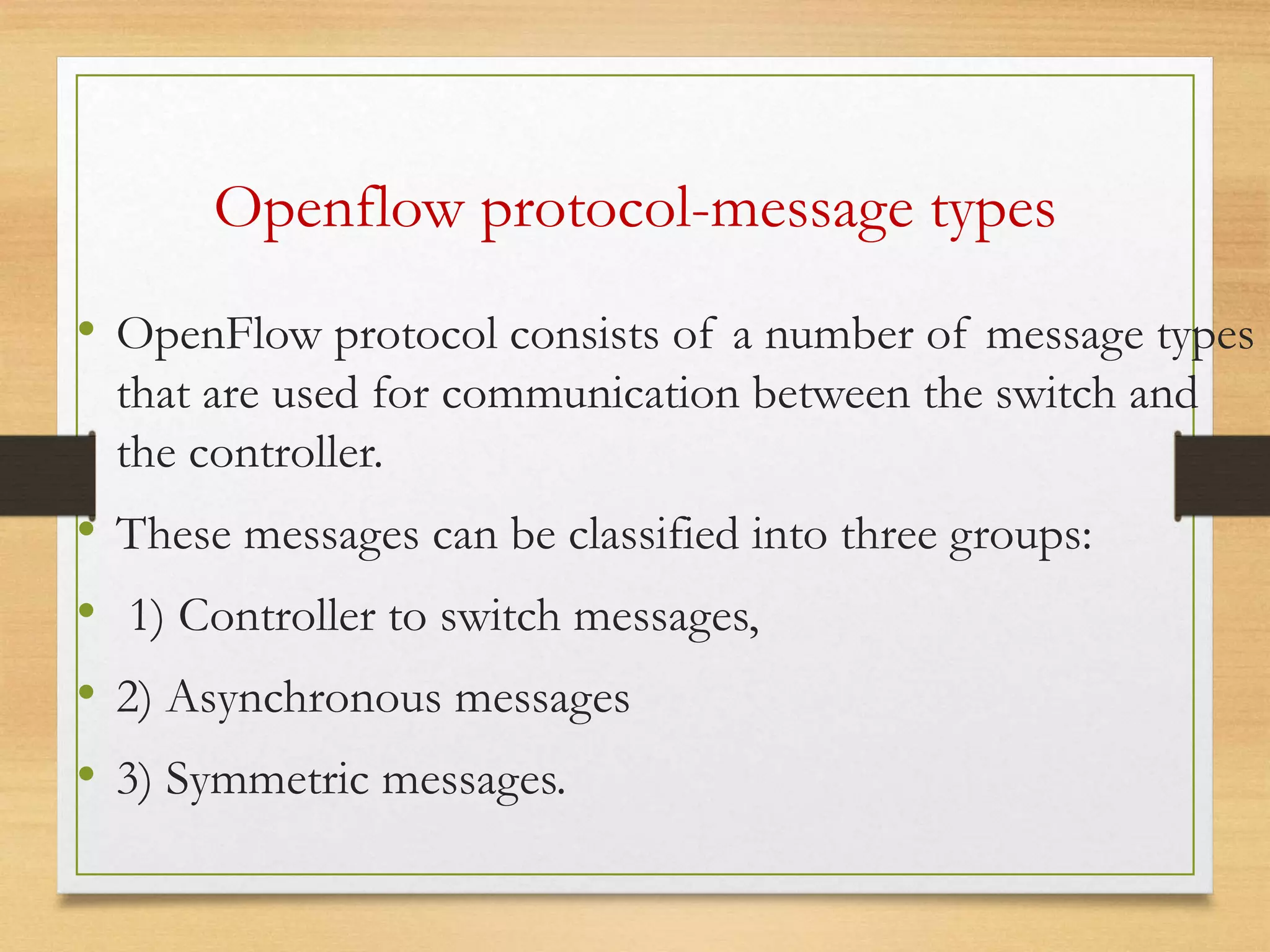 Openflow protocol-message types

• OpenFlow protocol consists of a number of message types that are used for communication between the switch and the controller.

• These messages can be classified into three groups:

• 1) Controller to switch messages,

• 2) Asynchronous messages

• 3) Symmetric messages.